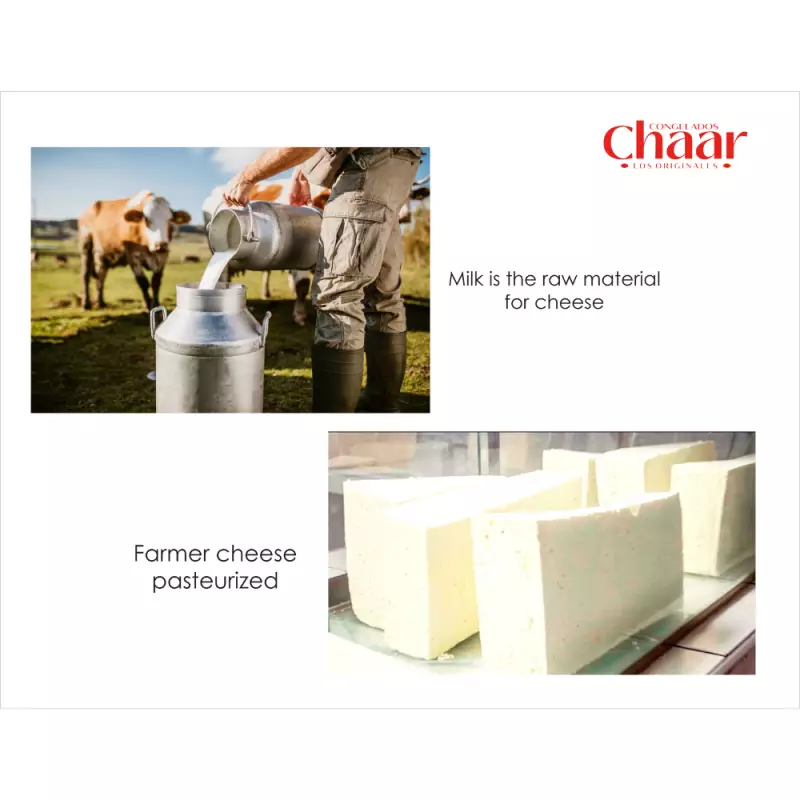 CONGELADOS
Chaar
LOS ORIGINALES

Milk is the raw material for cheese

Farmer cheese pasteurized